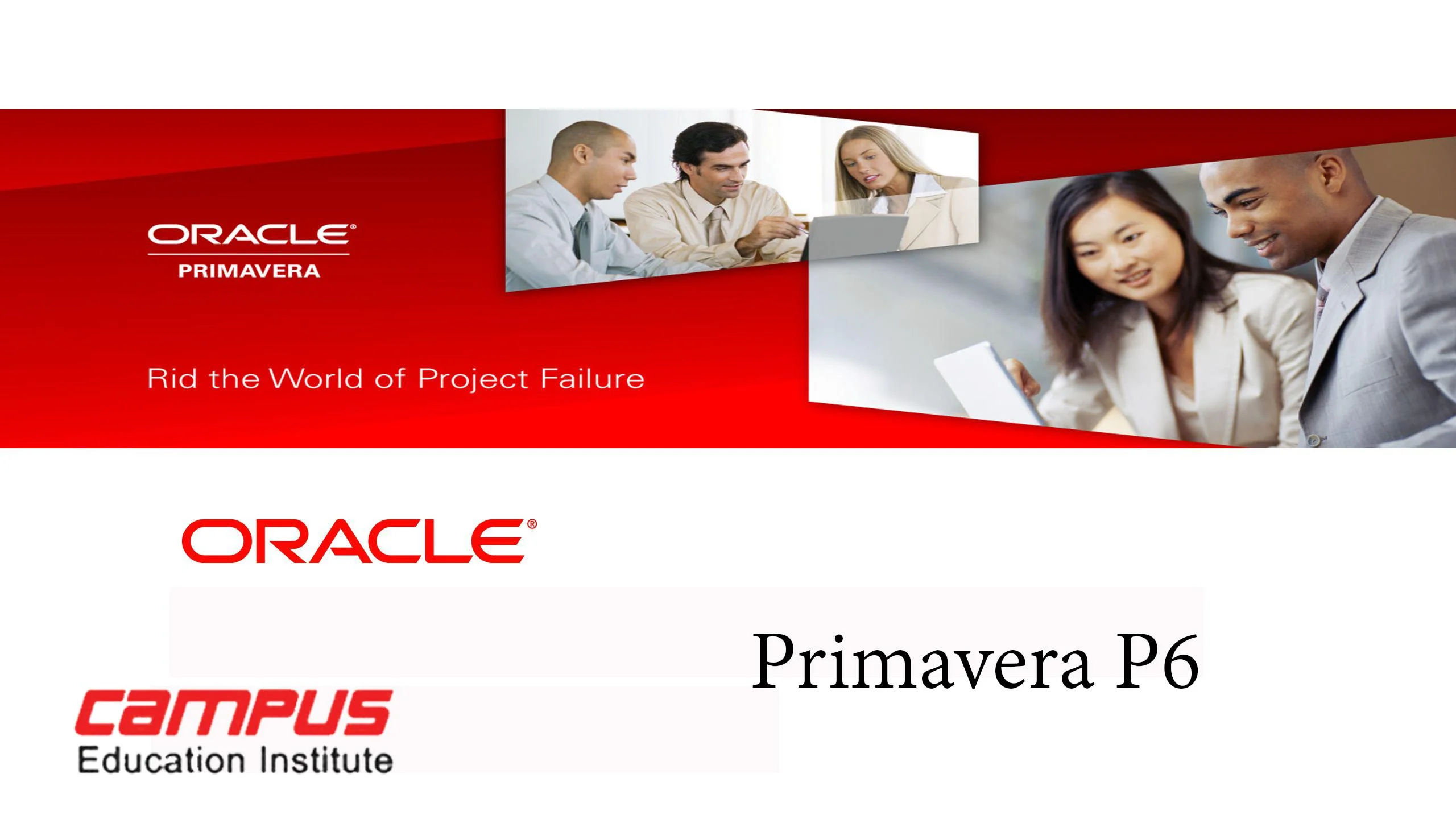 ORACLE®
PRIMAVERA

Rid the World of Project Failure

ORACLE®

Primavera P6

campus
Education Institute